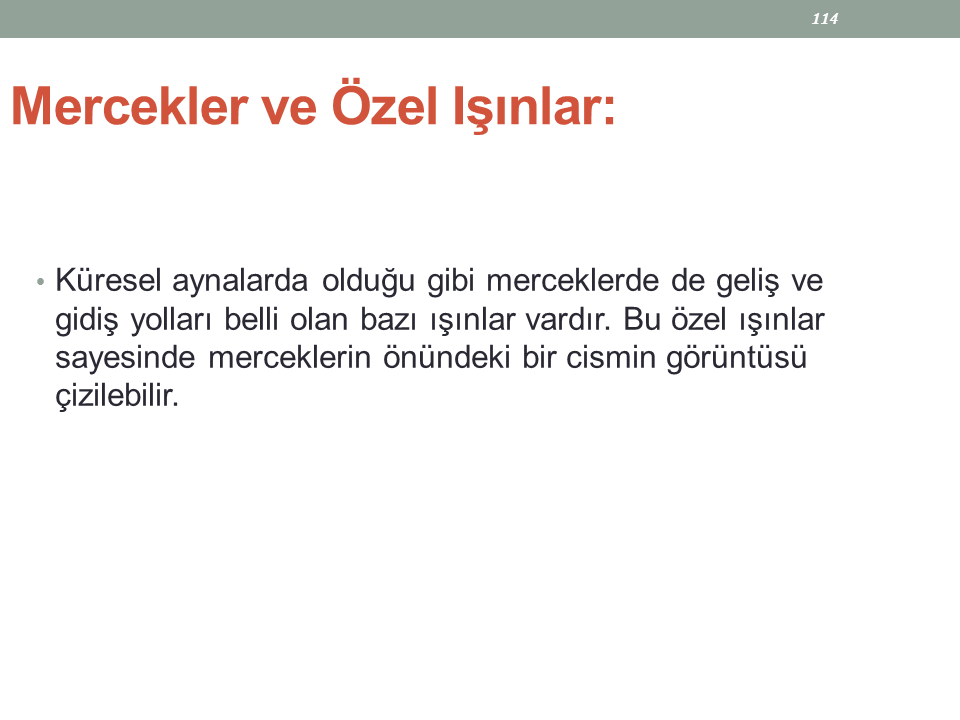 114

Mercekler ve Özel Işınlar:

• Küresel aynalarda olduğu gibi merceklerde de geliş ve gidiş yolları belli olan bazı ışınlar vardır. Bu özel ışınlar sayesinde merceklerin önündeki bir cismin görüntüsü çizilebilir.